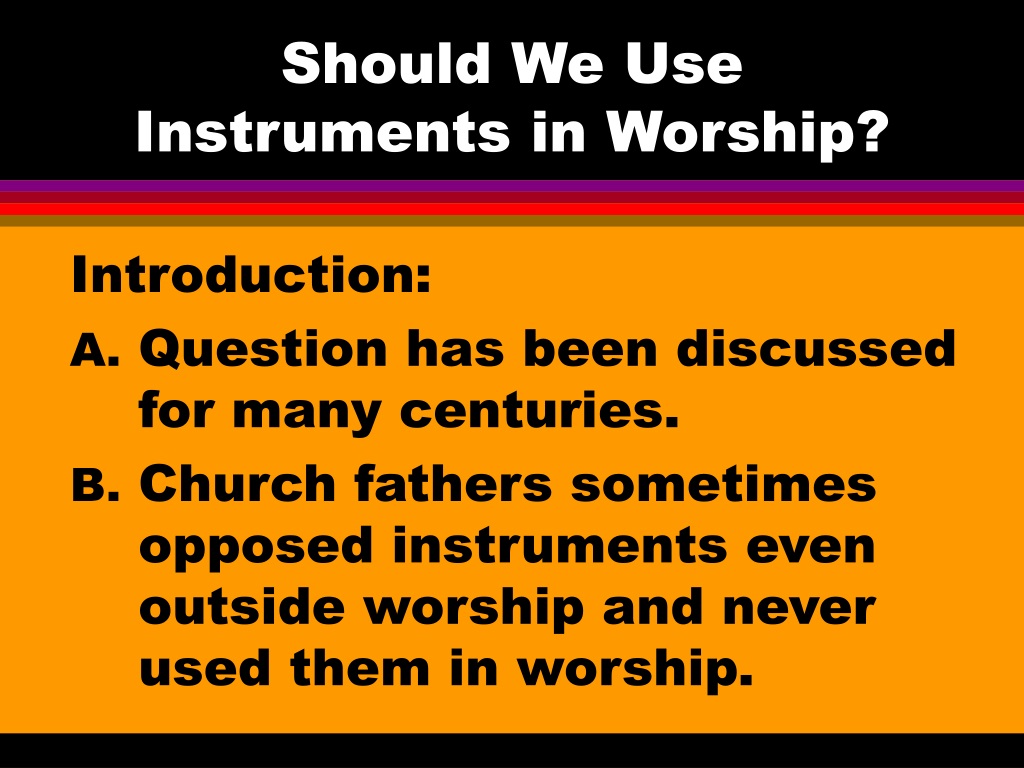 Should We Use Instruments in Worship?

Introduction:

A. Question has been discussed for many centuries.

B. Church fathers sometimes opposed instruments even outside worship and never used them in worship.